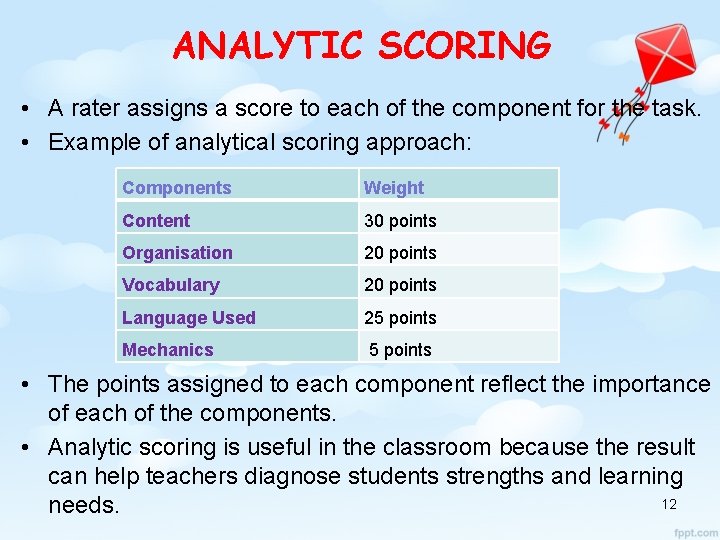 ANALYTIC SCORING

• A rater assigns a score to each of the component for the task.
• Example of analytical scoring approach:

| Components | Weight |
|---|---|
| Content | 30 points |
| Organisation | 20 points |
| Vocabulary | 20 points |
| Language Used | 25 points |
| Mechanics | 5 points |

• The points assigned to each component reflect the importance of each of the components.
• Analytic scoring is useful in the classroom because the result can help teachers diagnose students strengths and learning needs.

12

fppt.com